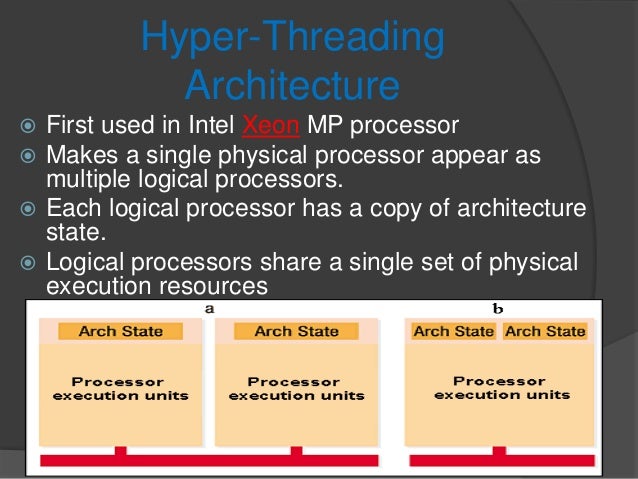 Hyper-Threading Architecture

First used in Intel Xeon MP processor

Makes a single physical processor appear as multiple logical processors.

Each logical processor has a copy of architecture state.

Logical processors share a single set of physical execution resources

a

Arch State

Processor execution units

Arch State

Processor execution units

b

Arch State

Arch State

Processor execution units